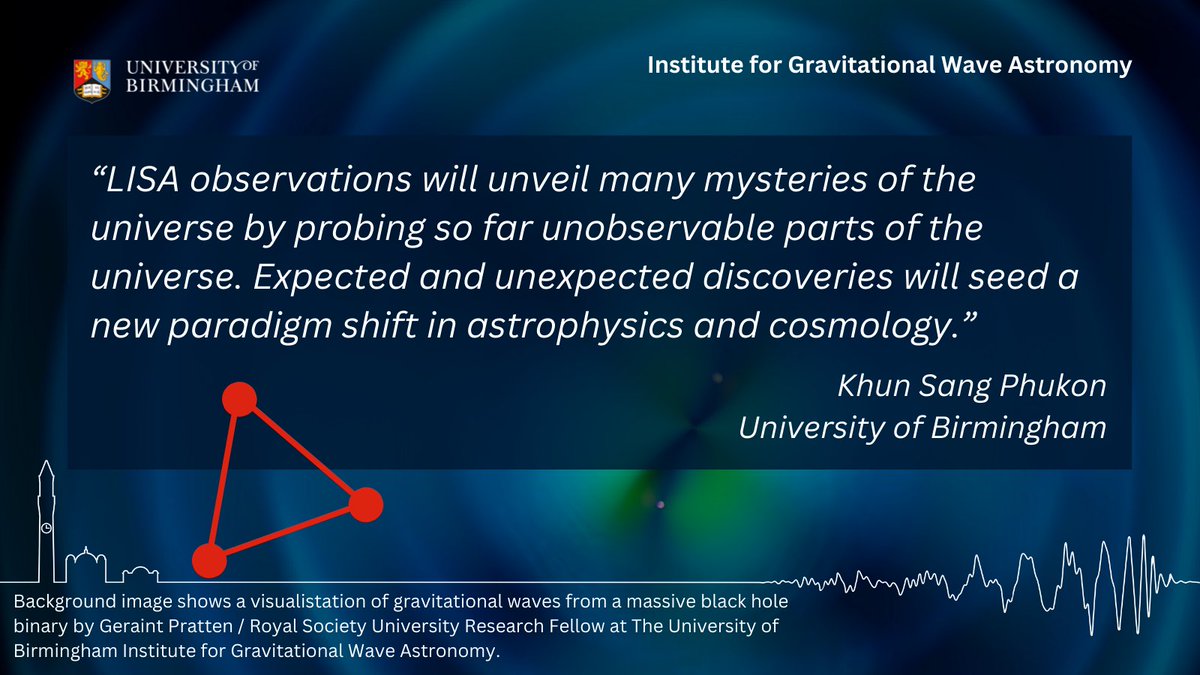 UNIVERSITY OF BIRMINGHAM

Institute for Gravitational Wave Astronomy

“LISA observations will unveil many mysteries of the universe by probing so far unobservable parts of the universe. Expected and unexpected discoveries will seed a new paradigm shift in astrophysics and cosmology.”

Khun Sang Phukon
University of Birmingham

Background image shows a visualistation of gravitational waves from a massive black hole binary by Geraint Pratten / Royal Society University Research Fellow at The University of Birmingham Institute for Gravitational Wave Astronomy.